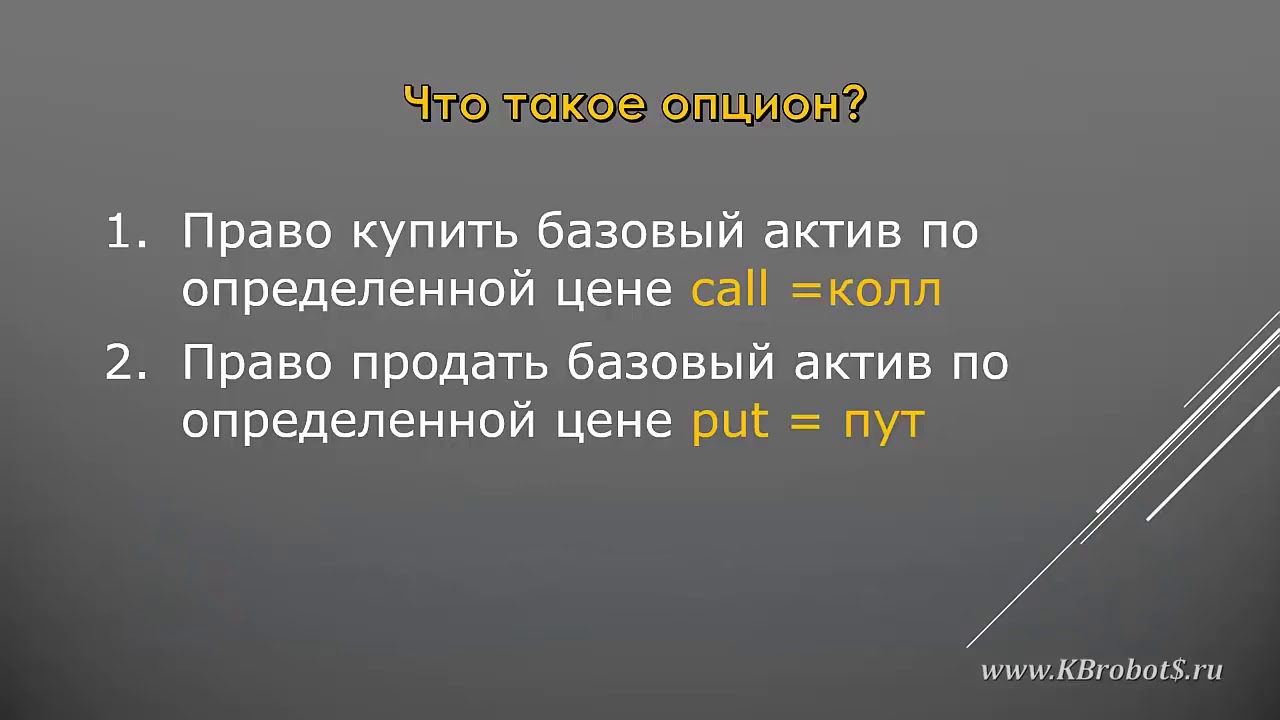 Что такое опцион?

1. Право купить базовый актив по определенной цене call =колл
2. Право продать базовый актив по определенной цене put = пут

www.KBrobot$.ru